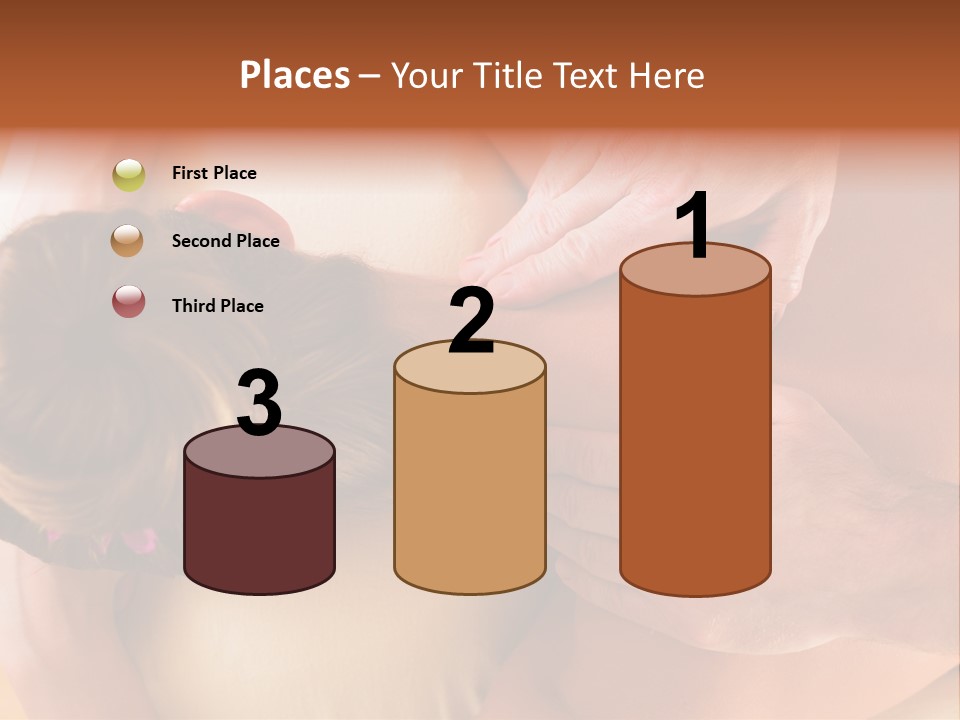 Places – Your Title Text Here

First Place

Second Place

Third Place

3

2

1